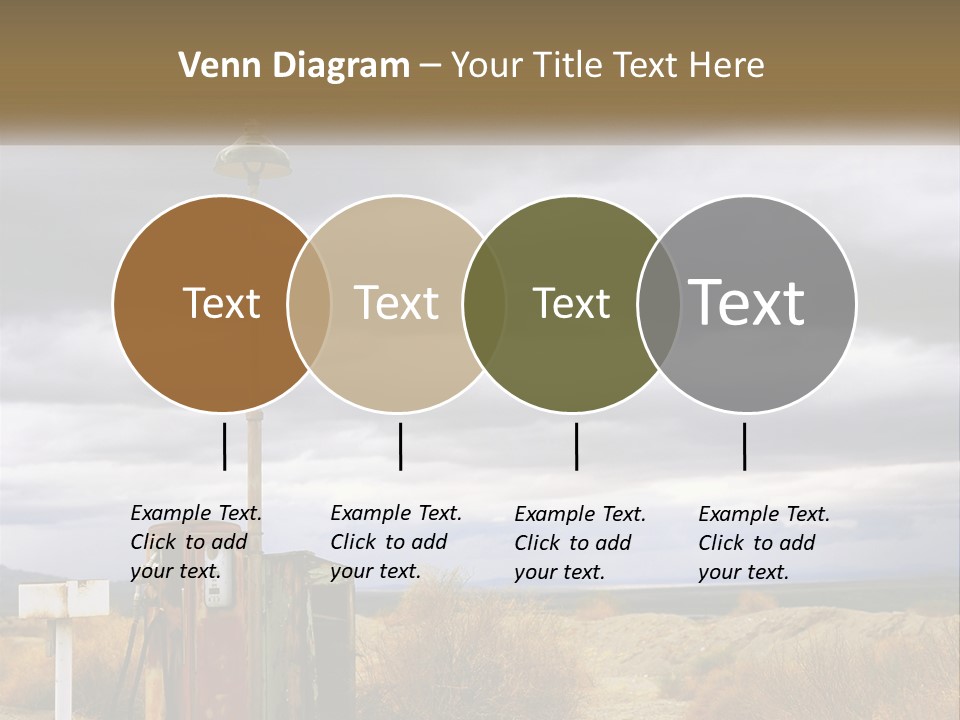 Venn Diagram – Your Title Text Here

Text

Text

Text

Text

Example Text. Click to add your text.

Example Text. Click to add your text.

Example Text. Click to add your text.

Example Text. Click to add your text.